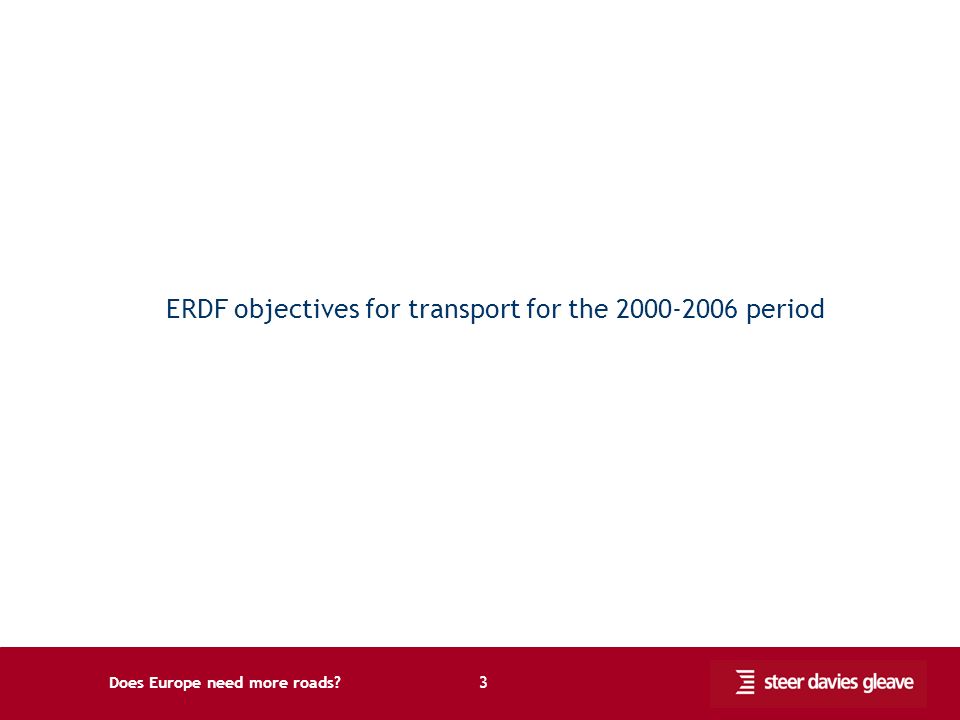 ERDF objectives for transport for the 2000-2006 period

Does Europe need more roads?

3

steer davies gleave